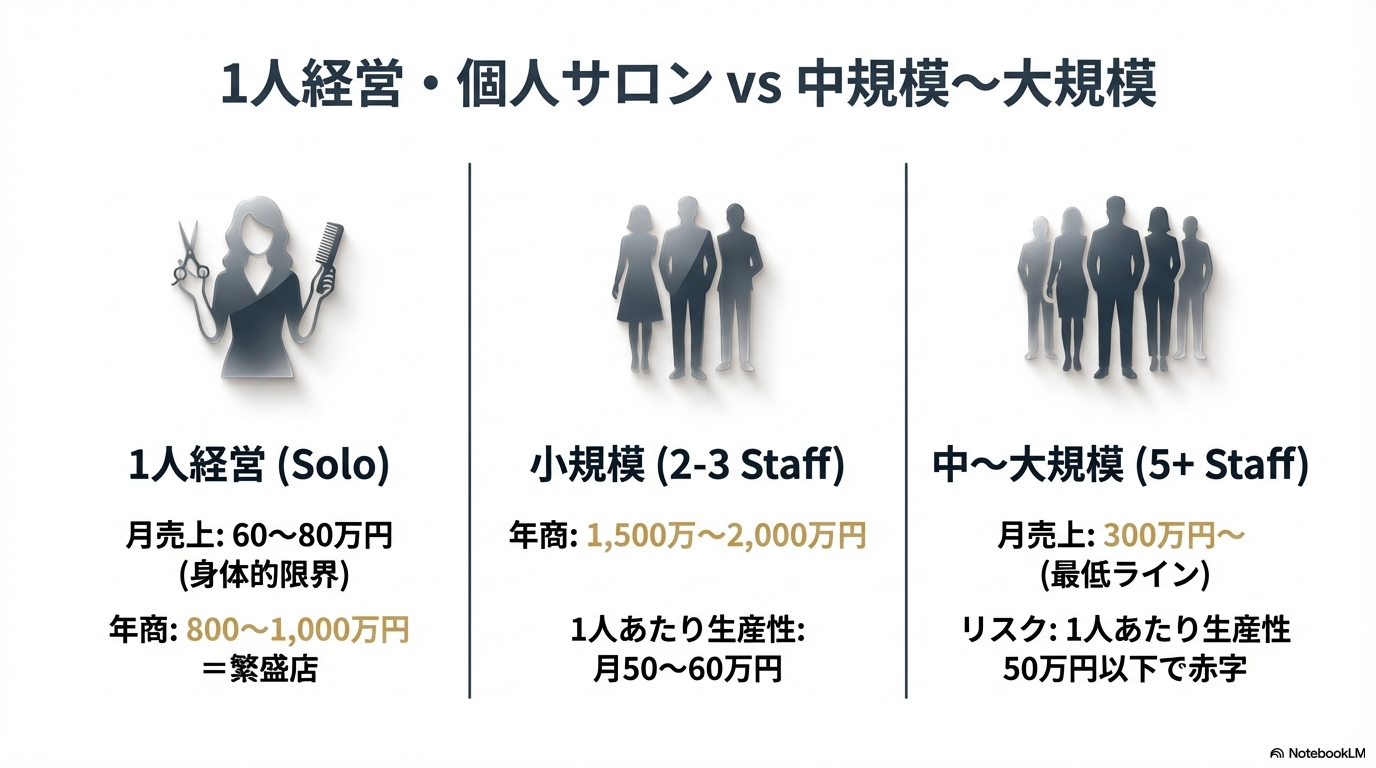 1人経営・個人サロン vs 中規模〜大規模

1人経営 (Solo)

月売上: 60〜80万円
(身体的限界)

年商: 800〜1,000万円
＝繁盛店

小規模 (2-3 Staff)

年商: 1,500万〜2,000万円

1人あたり生産性:
月50〜60万円

中〜大規模 (5+ Staff)

月売上: 300万円〜
(最低ライン)

リスク: 1人あたり生産性
50万円以下で赤字

NotebookLM